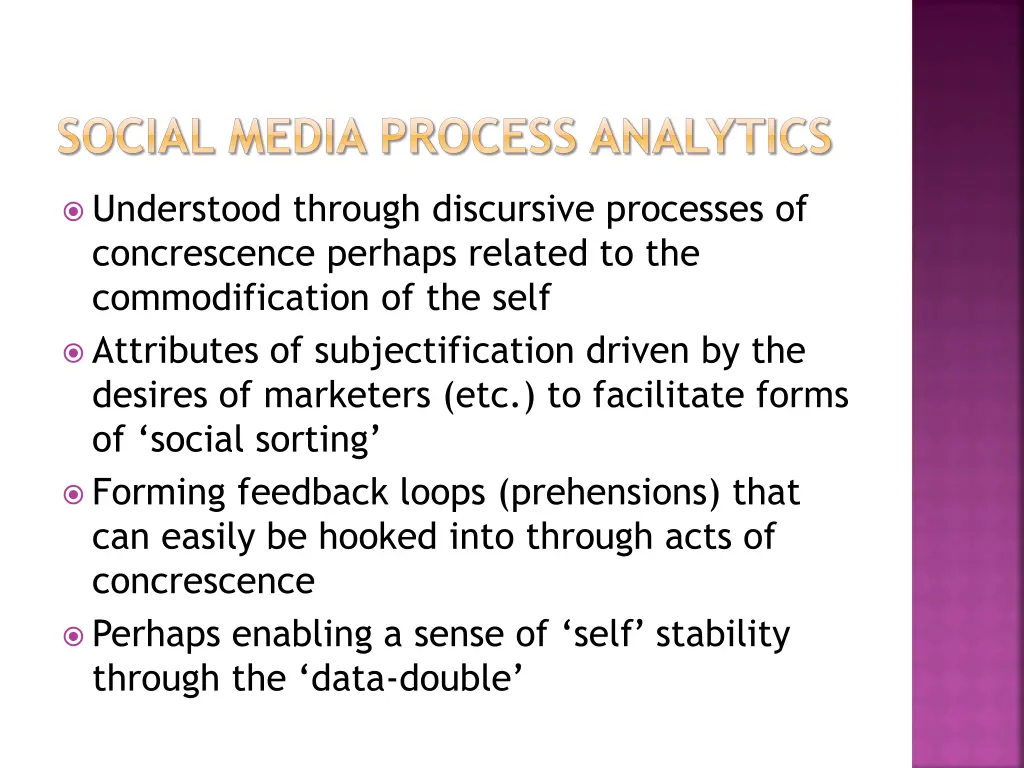 SOCIAL MEDIA PROCESS ANALYTICS

Understood through discursive processes of concrescence perhaps related to the commodification of the self

Attributes of subjectification driven by the desires of marketers (etc.) to facilitate forms of ‘social sorting’

Forming feedback loops (prehensions) that can easily be hooked into through acts of concrescence

Perhaps enabling a sense of ‘self’ stability through the ‘data-double’